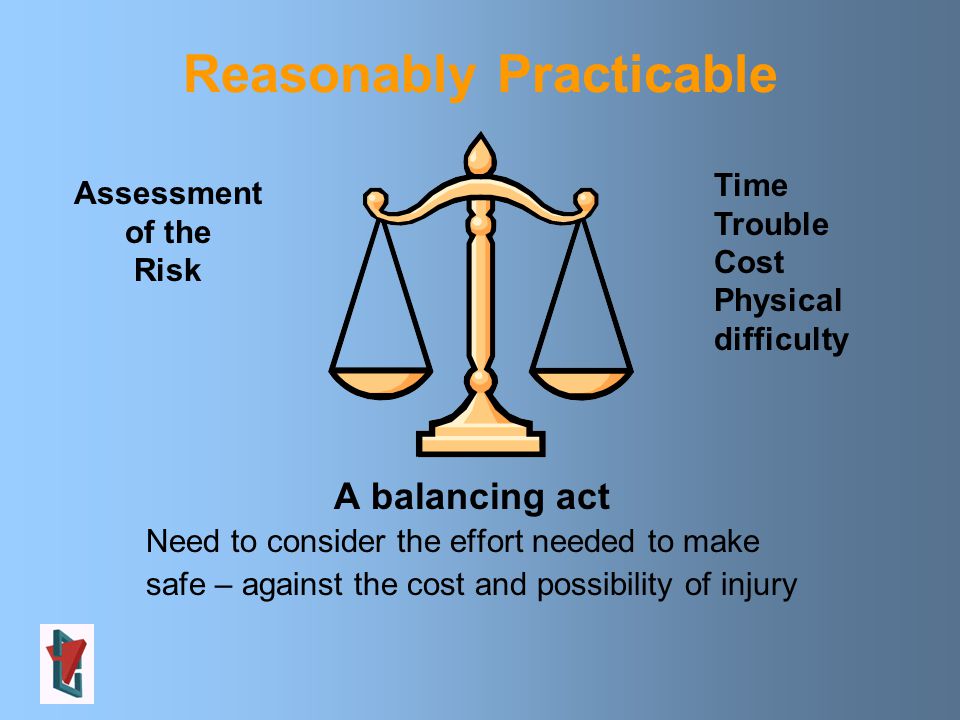 Reasonably Practicable

Assessment of the Risk

Time
Trouble
Cost
Physical difficulty

A balancing act

Need to consider the effort needed to make safe – against the cost and possibility of injury